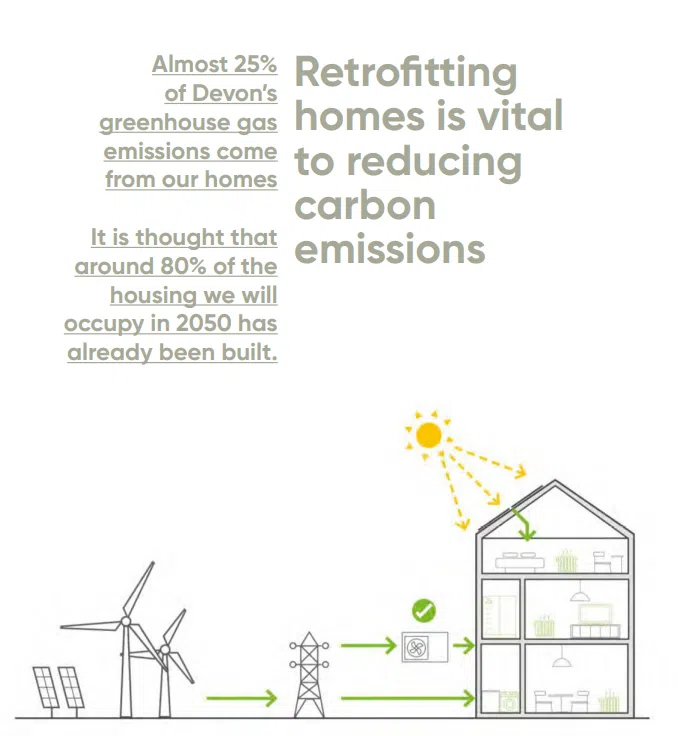 Almost 25% of Devon's greenhouse gas emissions come from our homes

It is thought that around 80% of the housing we will occupy in 2050 has already been built.

Retrofitting homes is vital to reducing carbon emissions